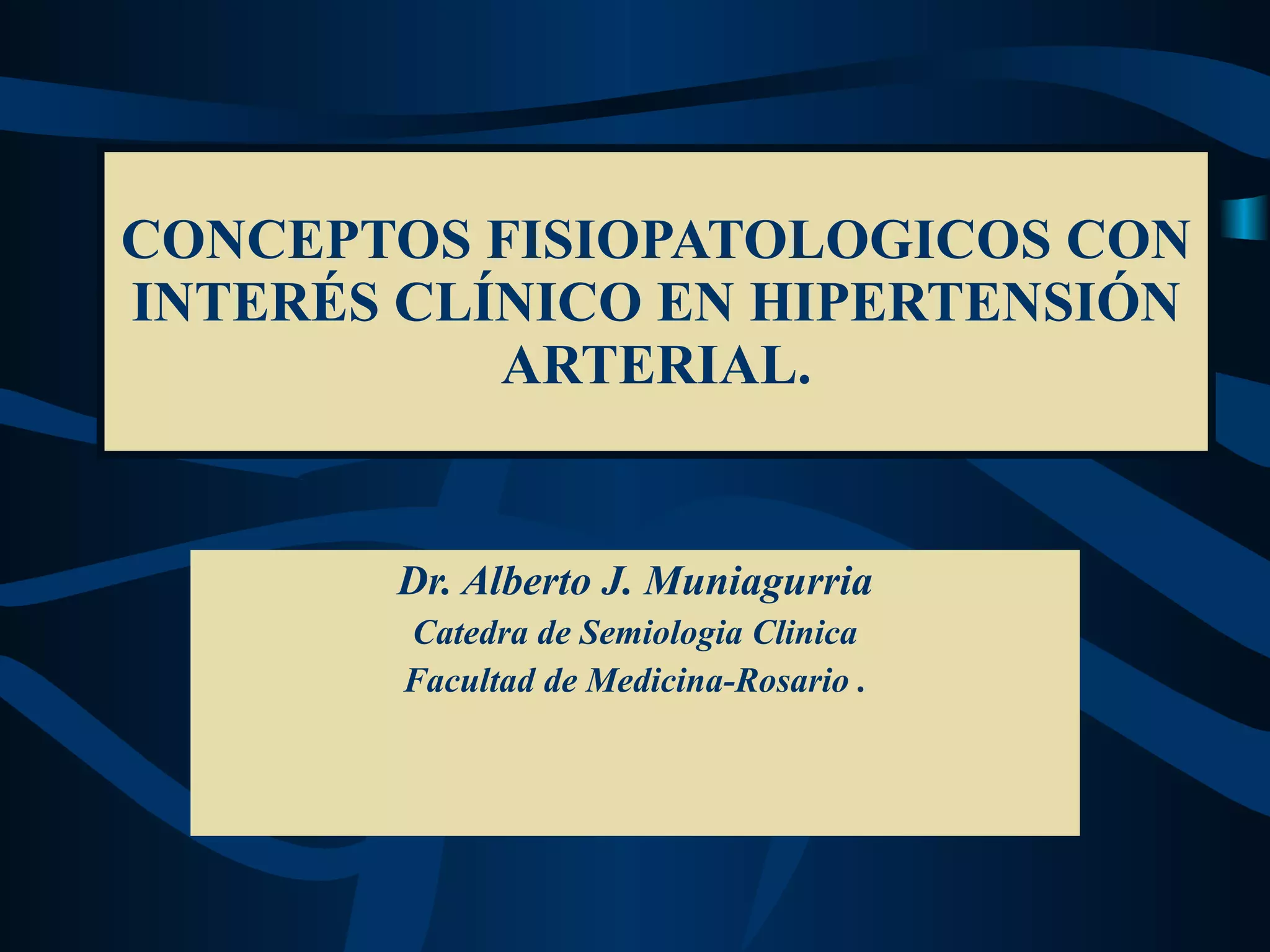 CONCEPTOS FISIOPATOLOGICOS CON INTERÉS CLÍNICO EN HIPERTENSIÓN ARTERIAL.

Dr. Alberto J. Muniagurria
Catedra de Semiologia Clinica
Facultad de Medicina-Rosario .